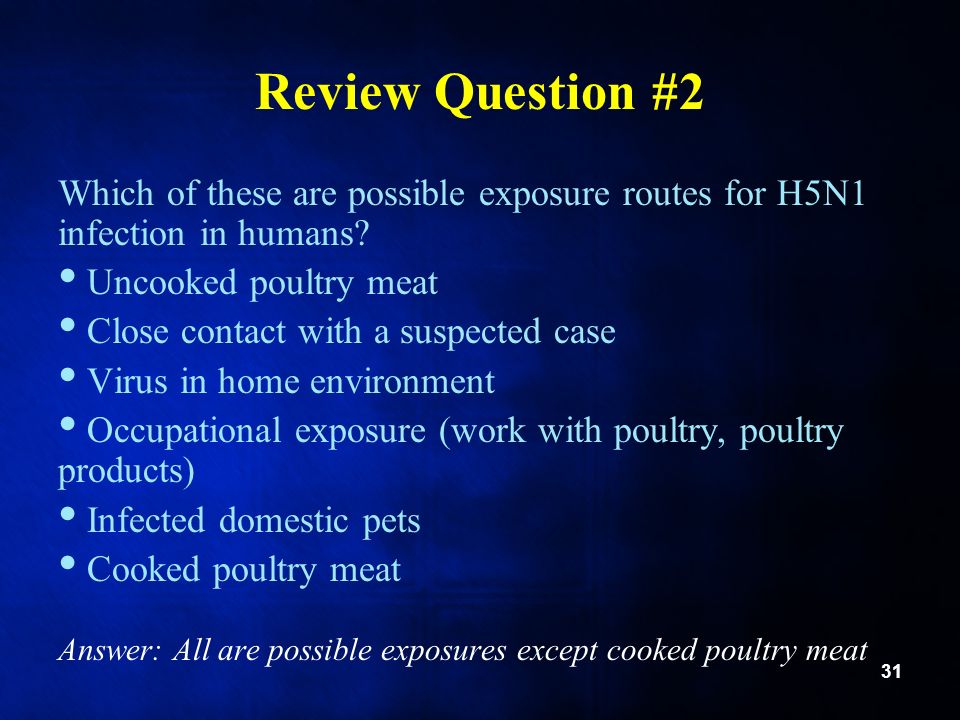 Review Question #2

Which of these are possible exposure routes for H5N1 infection in humans?

• Uncooked poultry meat
• Close contact with a suspected case
• Virus in home environment
• Occupational exposure (work with poultry, poultry products)
• Infected domestic pets
• Cooked poultry meat

Answer: All are possible exposures except cooked poultry meat

31